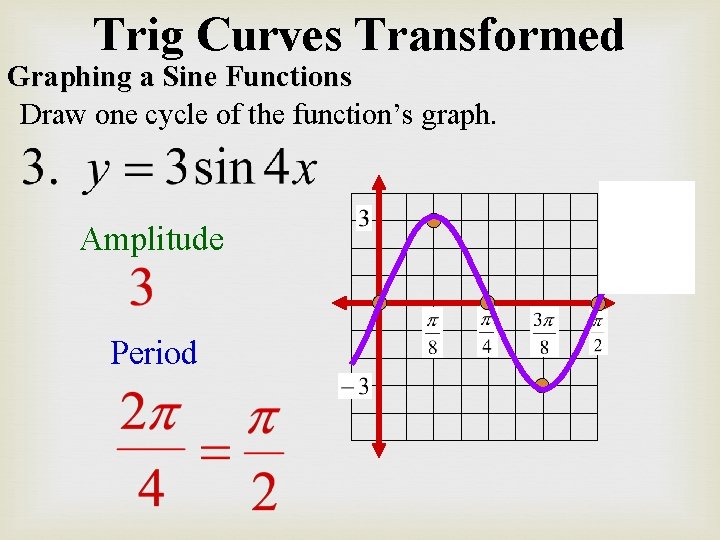 Trig Curves Transformed

Graphing a Sine Functions

Draw one cycle of the function's graph.

3. $y = 3\sin 4x$

Amplitude

3

Period

$\frac{2\pi}{4} = \frac{\pi}{2}$

3

$-3$

$\frac{\pi}{8}$

$\frac{\pi}{4}$

$\frac{3\pi}{8}$

$\frac{\pi}{2}$